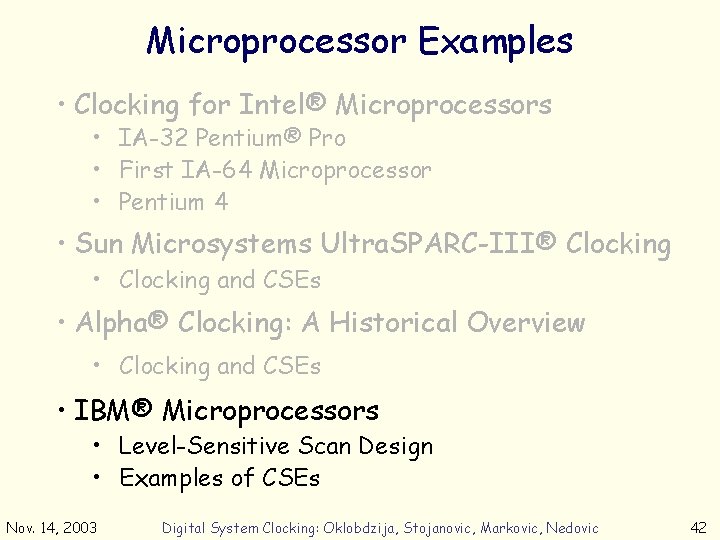 Microprocessor Examples

• Clocking for Intel® Microprocessors
  • IA-32 Pentium® Pro
  • First IA-64 Microprocessor
  • Pentium 4

• Sun Microsystems UltraSPARC-III® Clocking
  • Clocking and CSEs

• Alpha® Clocking: A Historical Overview
  • Clocking and CSEs

• IBM® Microprocessors
  • Level-Sensitive Scan Design
  • Examples of CSEs

Nov. 14, 2003 Digital System Clocking: Oklobdzija, Stojanovic, Markovic, Nedovic 42